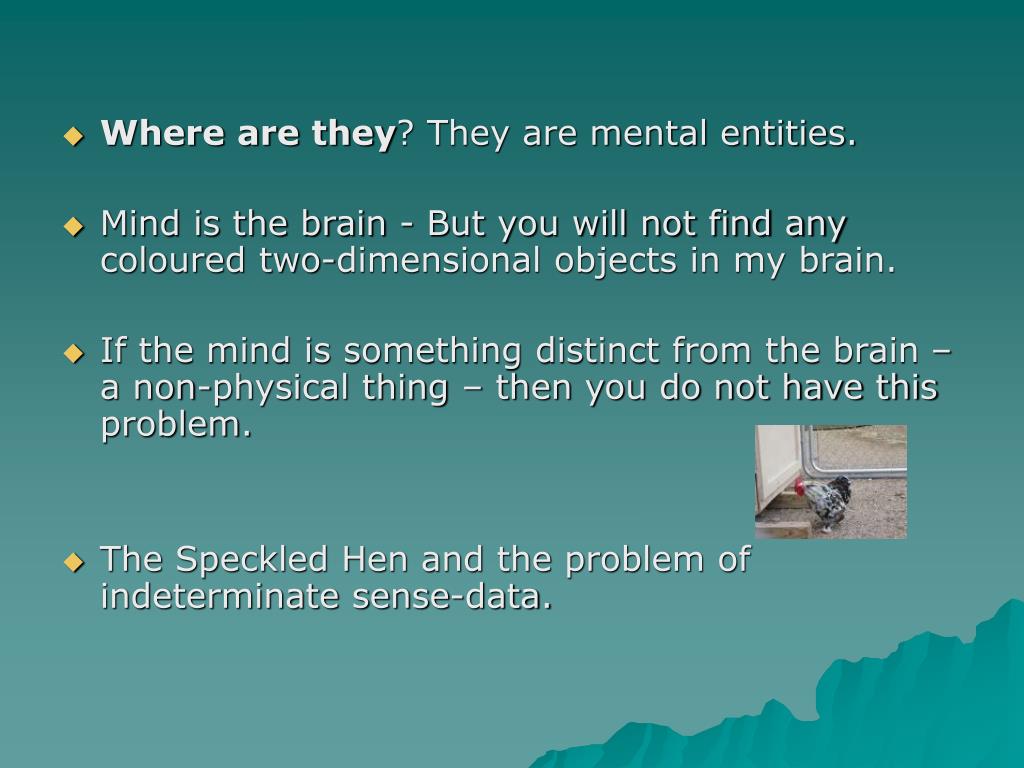 Where are they? They are mental entities.

Mind is the brain - But you will not find any coloured two-dimensional objects in my brain.

If the mind is something distinct from the brain – a non-physical thing – then you do not have this problem.

The Speckled Hen and the problem of indeterminate sense-data.